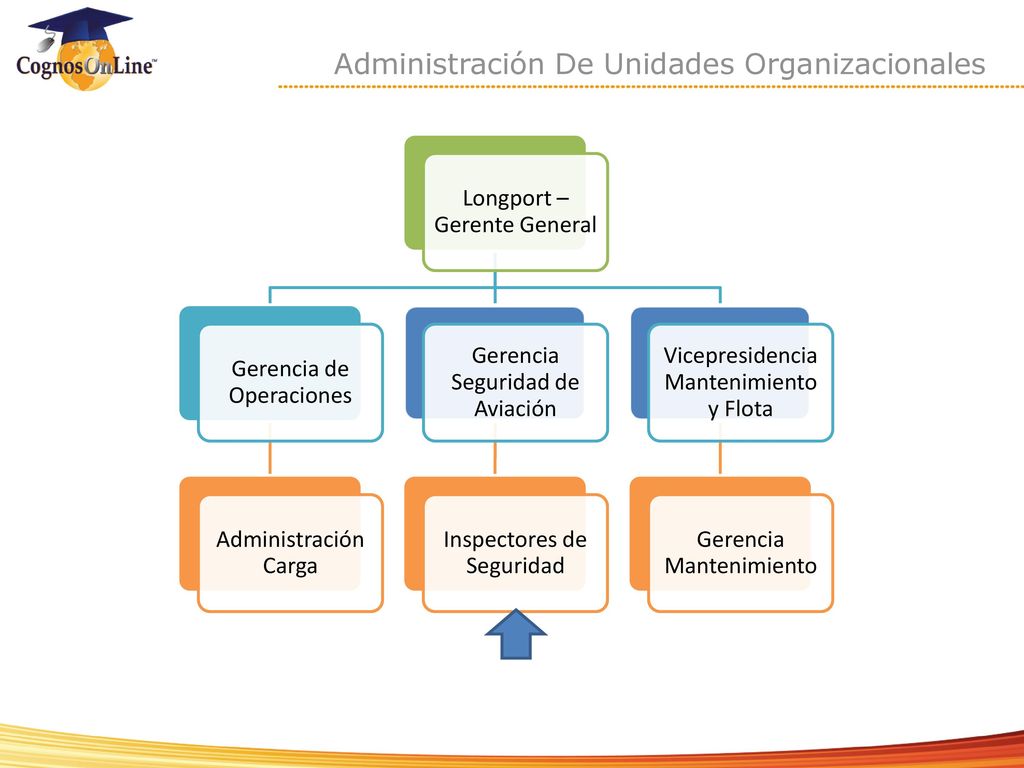 CognosOnLine™

Administración De Unidades Organizacionales

Longport – Gerente General

Gerencia de Operaciones

Gerencia Seguridad de Aviación

Vicepresidencia Mantenimiento y Flota

Administración Carga

Inspectores de Seguridad

Gerencia Mantenimiento